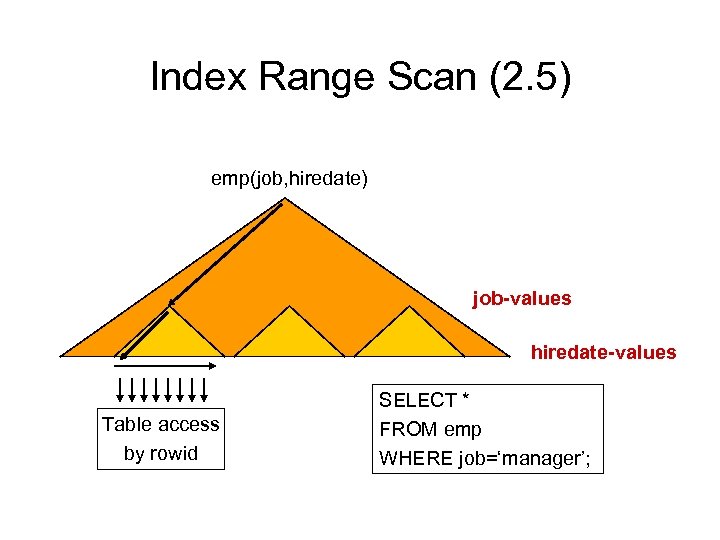 Index Range Scan (2.5)

emp(job,hiredate)

job-values

hiredate-values

Table access by rowid

SELECT *
FROM emp
WHERE job='manager';